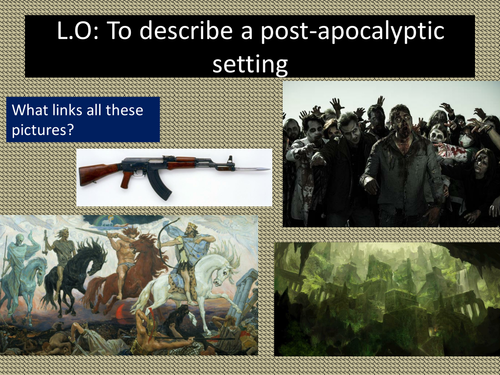 L.O: To describe a post-apocalyptic setting

What links all these pictures?